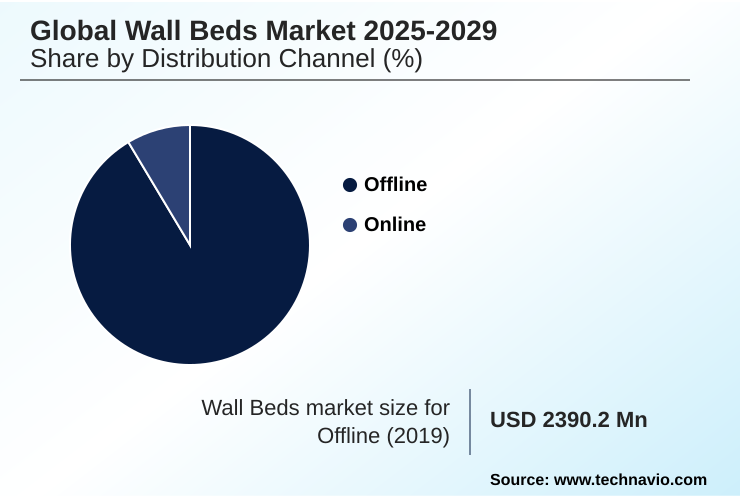 Global Wall Beds Market 2025-2029
Share by Distribution Channel (%)

Offline

Online

Wall Beds market size for Offline (2019)

USD 2390.2 Mn

Source: www.technavio.com